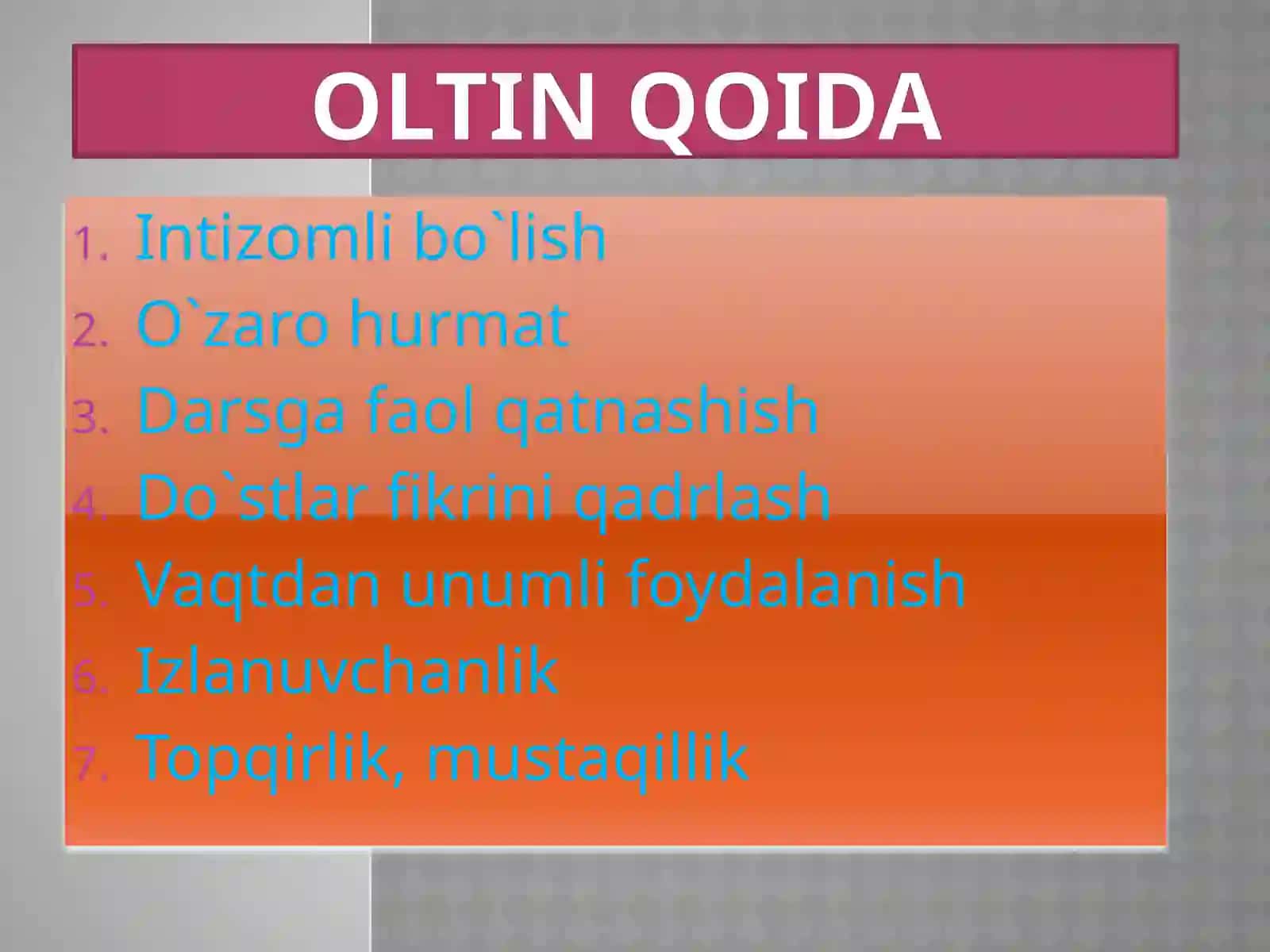 OLTIN QOIDA

1. Intizomli bo`lish
2. O`zaro hurmat
3. Darsga faol qatnashish
4. Do`stlar fikrini qadrlash
5. Vaqtdan unumli foydalanish
6. Izlanuvchanlik
7. Topqirlik, mustaqillik